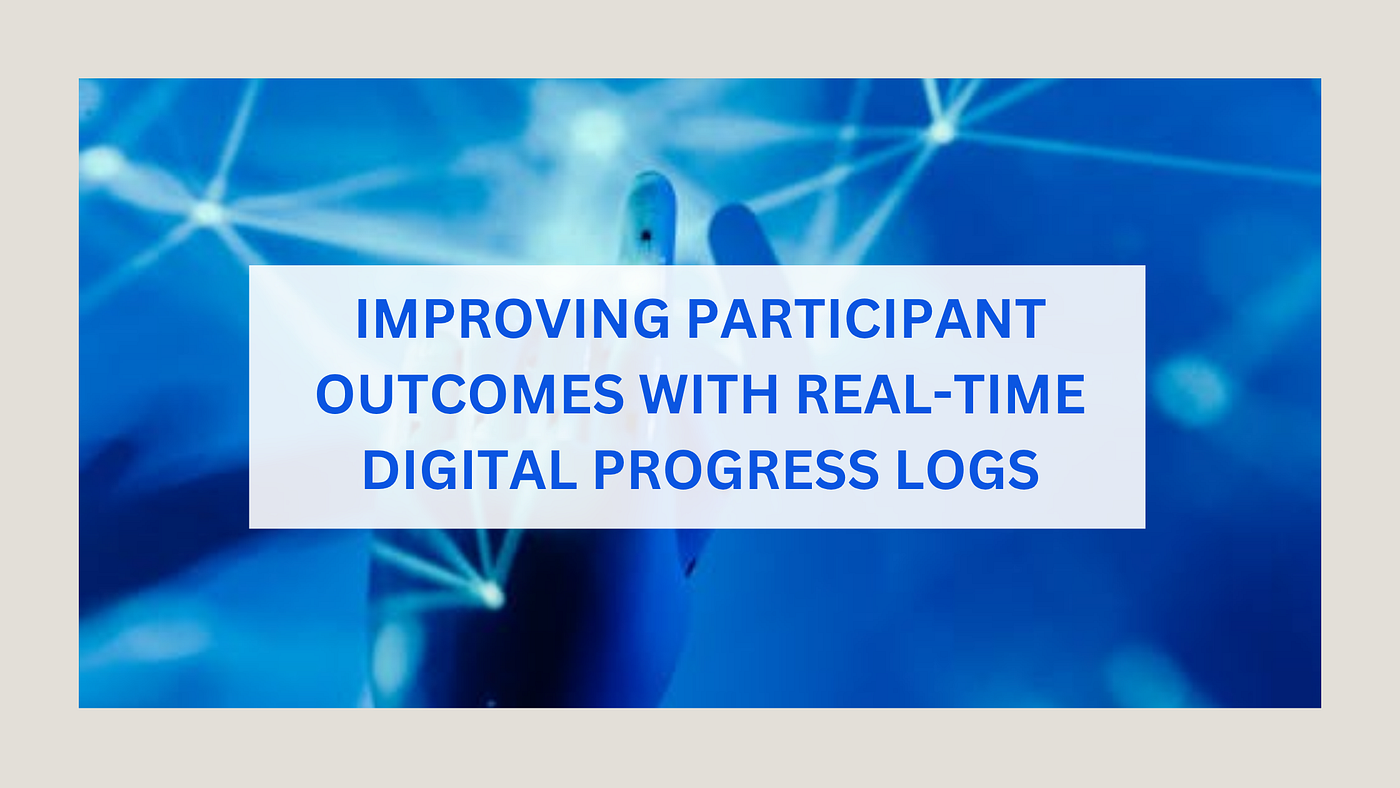 IMPROVING PARTICIPANT OUTCOMES WITH REAL-TIME DIGITAL PROGRESS LOGS